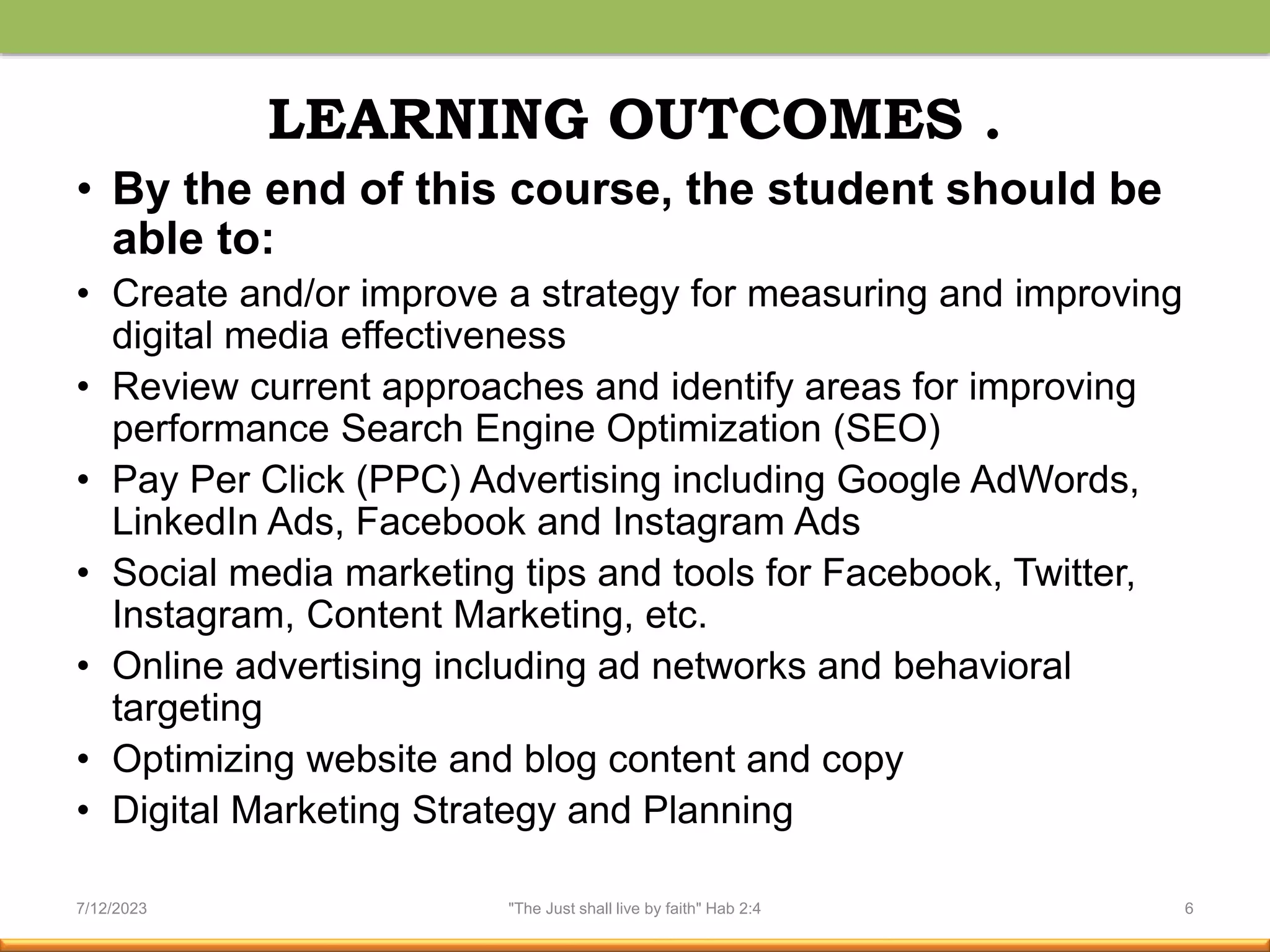 LEARNING OUTCOMES .

• By the end of this course, the student should be able to:

• Create and/or improve a strategy for measuring and improving digital media effectiveness

• Review current approaches and identify areas for improving performance Search Engine Optimization (SEO)

• Pay Per Click (PPC) Advertising including Google AdWords, LinkedIn Ads, Facebook and Instagram Ads

• Social media marketing tips and tools for Facebook, Twitter, Instagram, Content Marketing, etc.

• Online advertising including ad networks and behavioral targeting

• Optimizing website and blog content and copy

• Digital Marketing Strategy and Planning

7/12/2023 "The Just shall live by faith" Hab 2:4 6